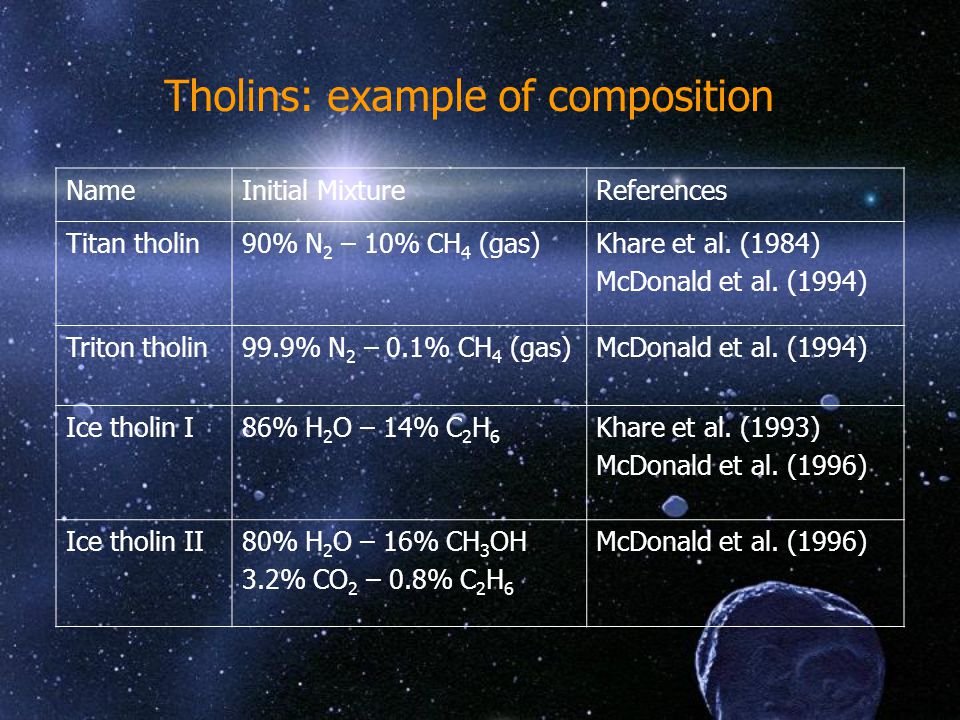 Tholins: example of composition

| Name | Initial Mixture | References |
|---|---|---|
| Titan tholin | 90% $N_2$ – 10% $CH_4$ (gas) | Khare et al. (1984) McDonald et al. (1994) |
| Triton tholin | 99.9% $N_2$ – 0.1% $CH_4$ (gas) | McDonald et al. (1994) |
| Ice tholin I | 86% $H_2O$ – 14% $C_2H_6$ | Khare et al. (1993) McDonald et al. (1996) |
| Ice tholin II | 80% $H_2O$ – 16% $CH_3OH$ 3.2% $CO_2$ – 0.8% $C_2H_6$ | McDonald et al. (1996) |